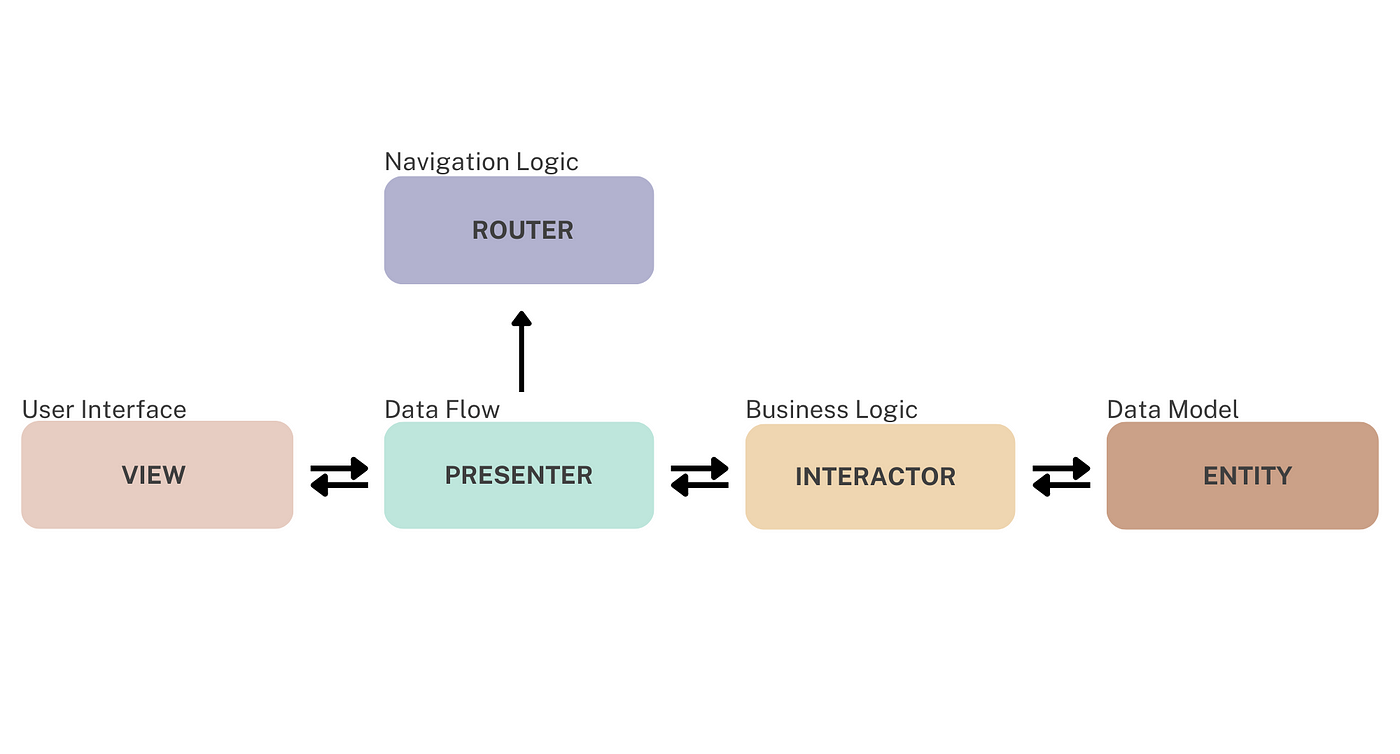 Navigation Logic
ROUTER

User Interface
VIEW

Data Flow
PRESENTER

Business Logic
INTERACTOR

Data Model
ENTITY